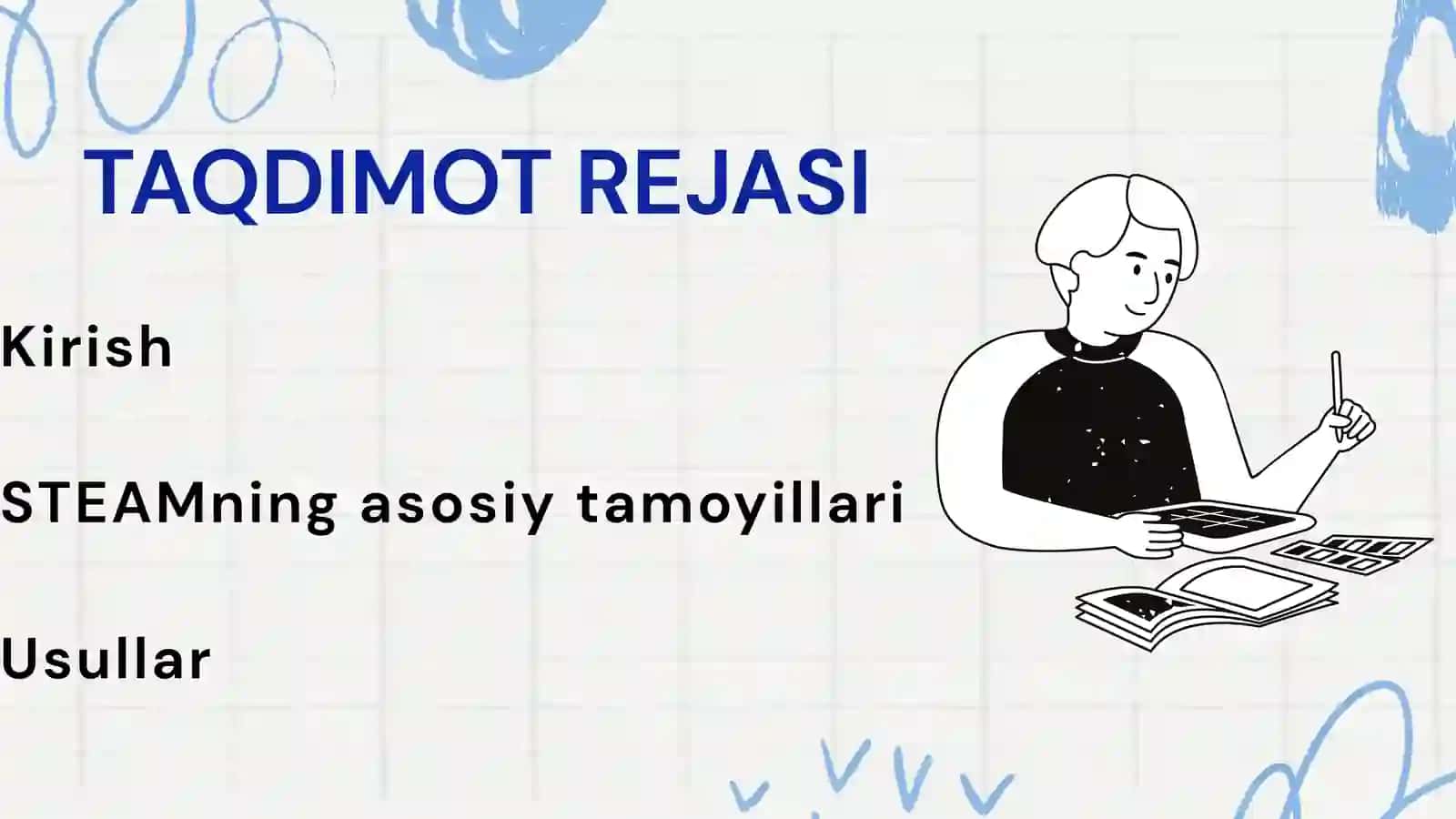 TAQDIMOT REJASI

Kirish

STEAMning asosiy tamoyillari

Usullar